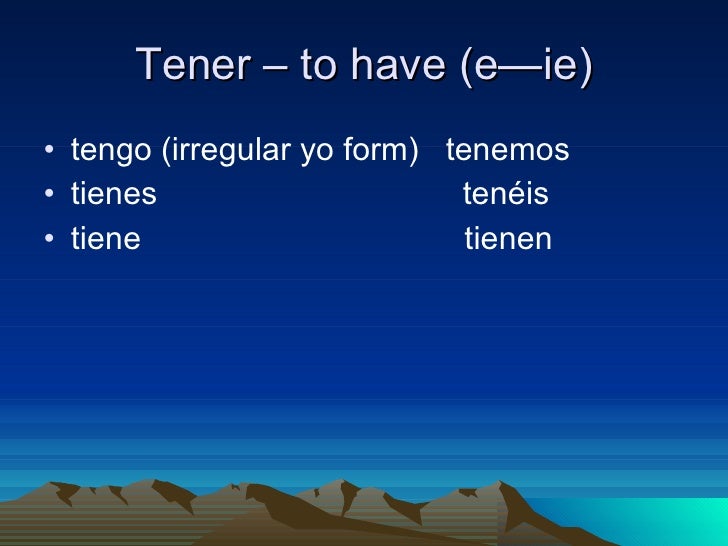 Tener – to have (e—ie)

• tengo (irregular yo form) tenemos
• tienes tenéis
• tiene tienen